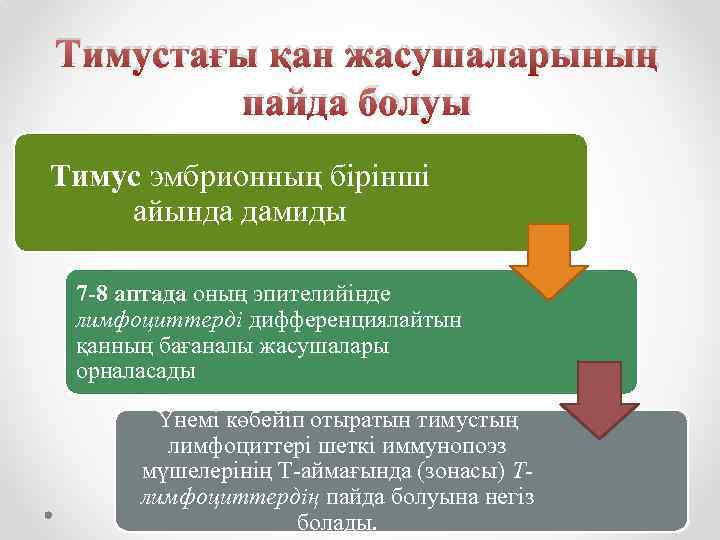 Тимустағы қан жасушаларының пайда болуы

Тимус эмбрионның бірінші айында дамиды

7-8 аптада оның эпителийінде лимфоциттерді дифференциялайтын қанның бағаналы жасушалары орналасады

Үнемі көбейіп отыратын тимустың лимфоциттері шеткі иммунопоэз мүшелерінің Т-аймағында (зонасы) Т-лимфоциттердің пайда болуына негіз болады.